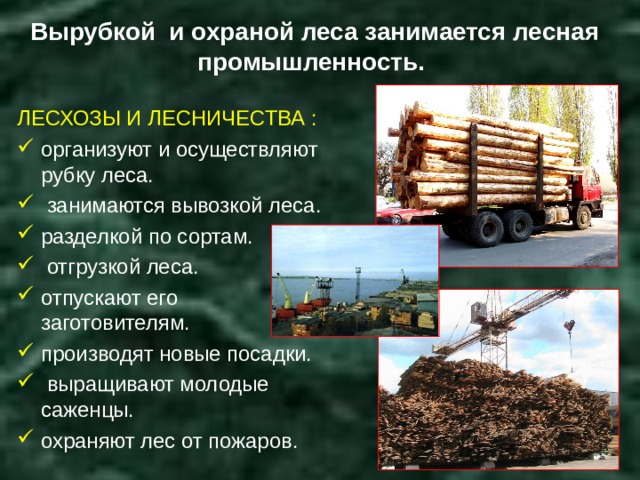 Вырубкой и охраной леса занимается лесная промышленность.

ЛЕСХОЗЫ И ЛЕСНИЧЕСТВА :

✓ организуют и осуществляют рубку леса.
✓ занимаются вывозкой леса.
✓ разделкой по сортам.
✓ отгрузкой леса.
✓ отпускают его заготовителям.
✓ производят новые посадки.
✓ выращивают молодые саженцы.
✓ охраняют лес от пожаров.